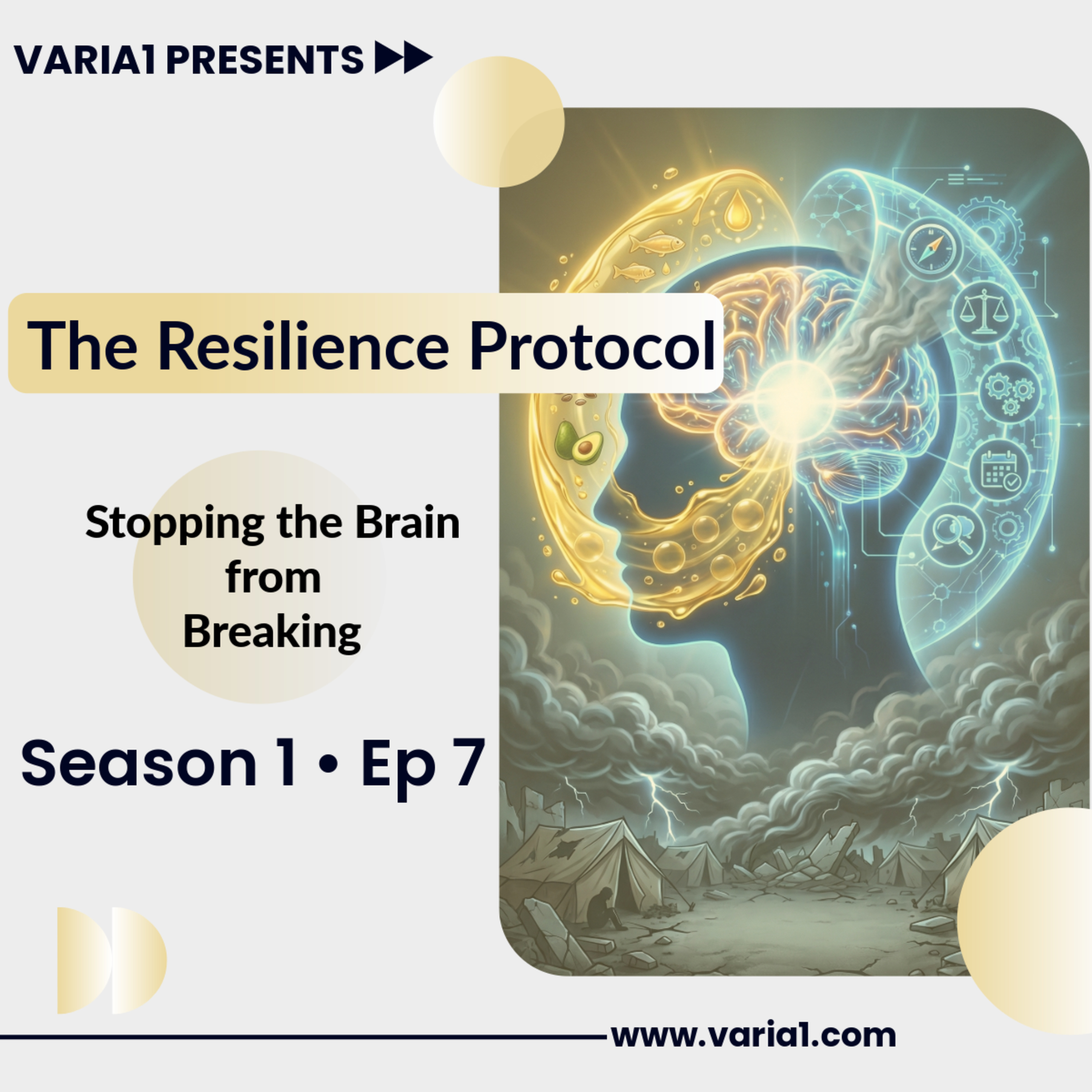 VARIA1 PRESENTS

The Resilience Protocol

Stopping the Brain from Breaking

Season 1 • Ep 7

www.varia1.com